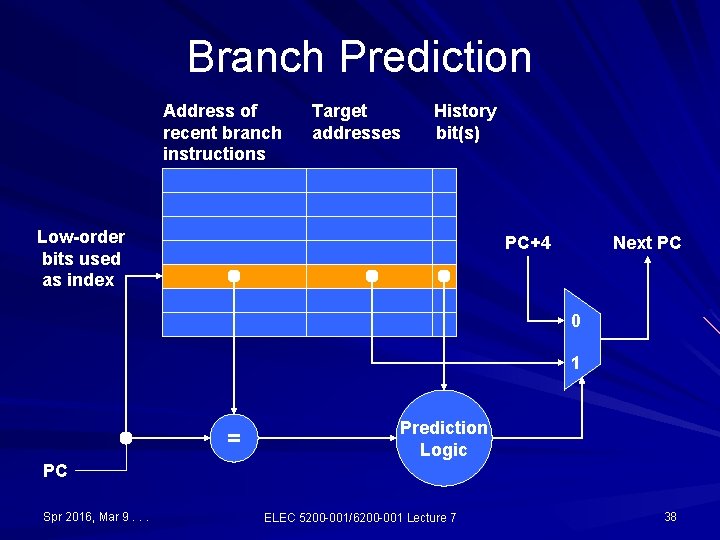 Branch Prediction

Address of recent branch instructions

Target addresses

History bit(s)

Low-order bits used as index

PC+4

Next PC

0

1

=

Prediction Logic

PC

Spr 2016, Mar 9 . . .

ELEC 5200-001/6200-001 Lecture 7

38